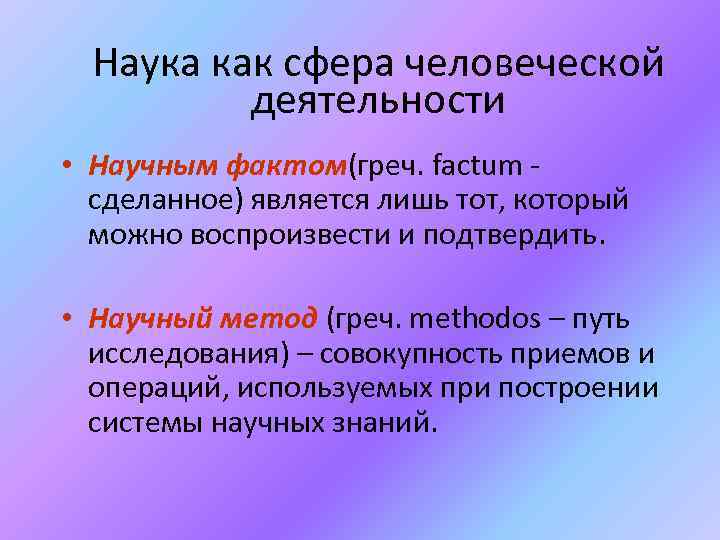 Наука как сфера человеческой деятельности

• Научным фактом(греч. factum - сделанное) является лишь тот, который можно воспроизвести и подтвердить.

• Научный метод (греч. methodos – путь исследования) – совокупность приемов и операций, используемых при построении системы научных знаний.